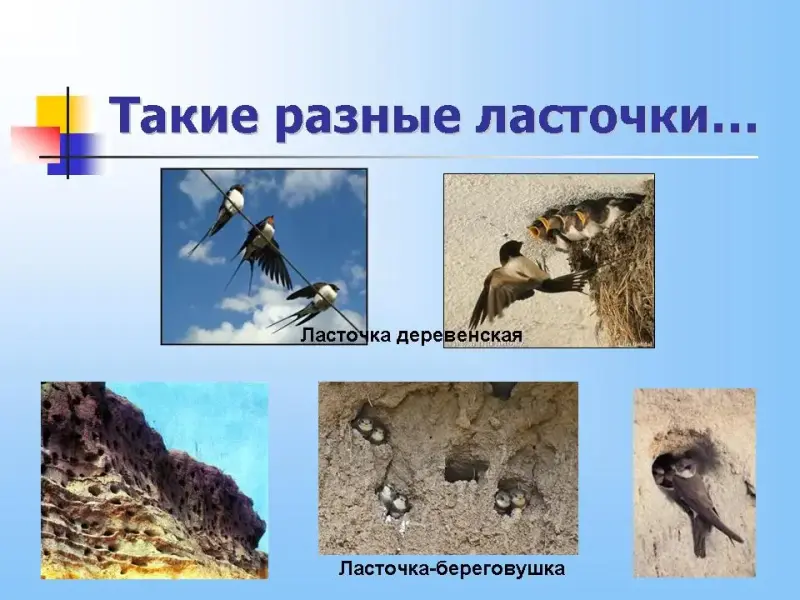 Такие разные ласточки…

Ласточка деревенская

Ласточка-береговушка